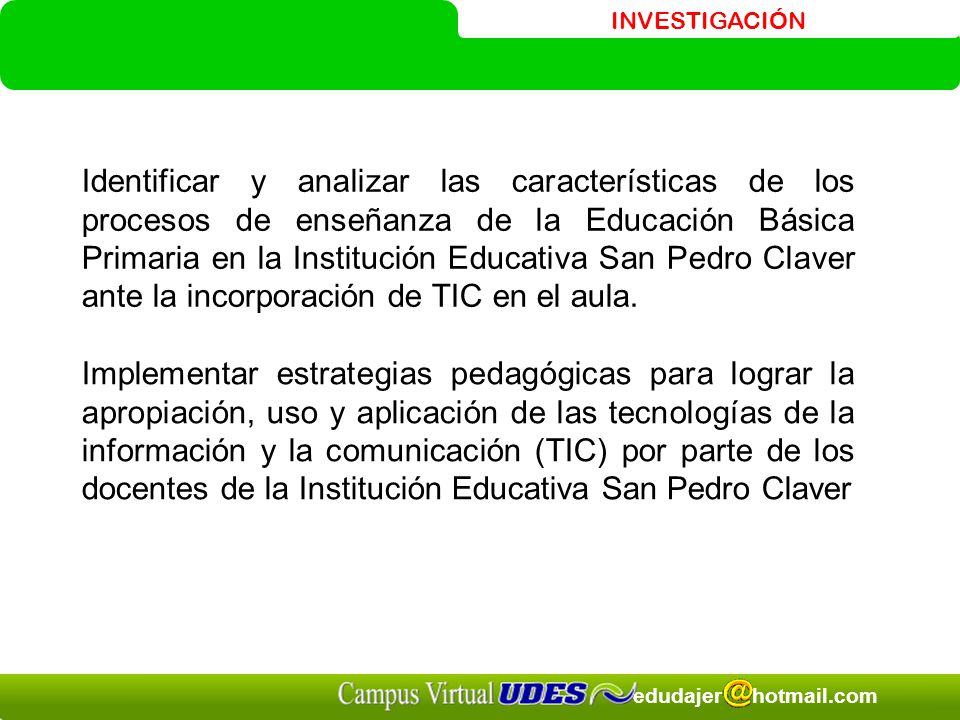 INVESTIGACIÓN

Identificar y analizar las características de los procesos de enseñanza de la Educación Básica Primaria en la Institución Educativa San Pedro Claver ante la incorporación de TIC en el aula.

Implementar estrategias pedagógicas para lograr la apropiación, uso y aplicación de las tecnologías de la información y la comunicación (TIC) por parte de los docentes de la Institución Educativa San Pedro Claver

Campus Virtual UDES edudajer@hotmail.com